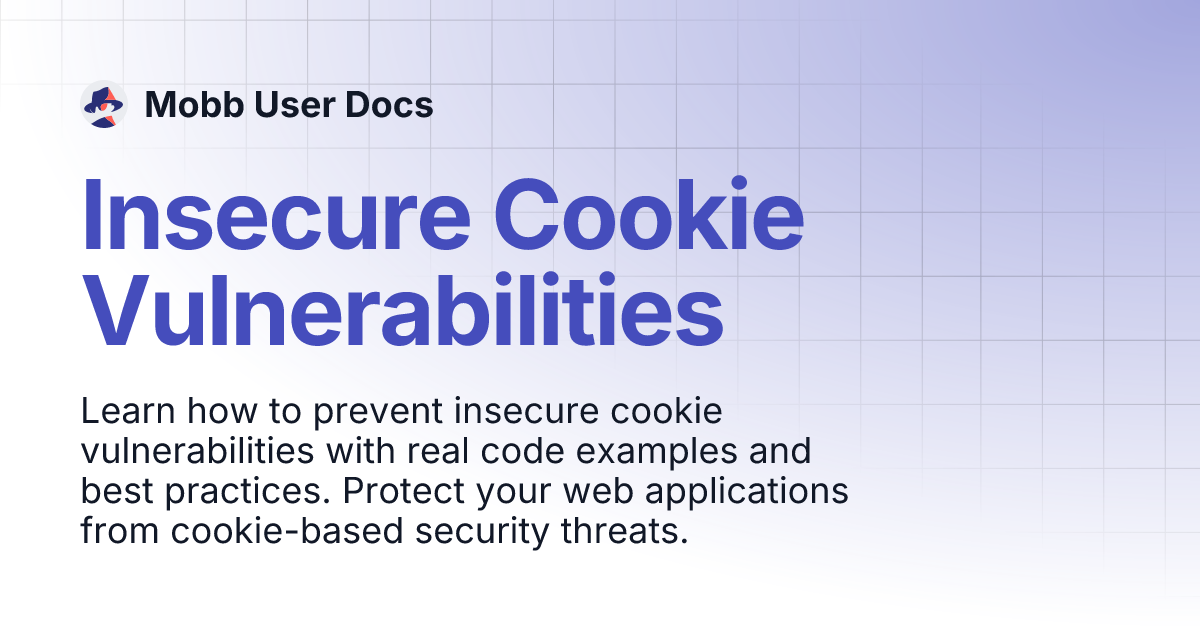 Mobb User Docs

Insecure Cookie Vulnerabilities

Learn how to prevent insecure cookie vulnerabilities with real code examples and best practices. Protect your web applications from cookie-based security threats.